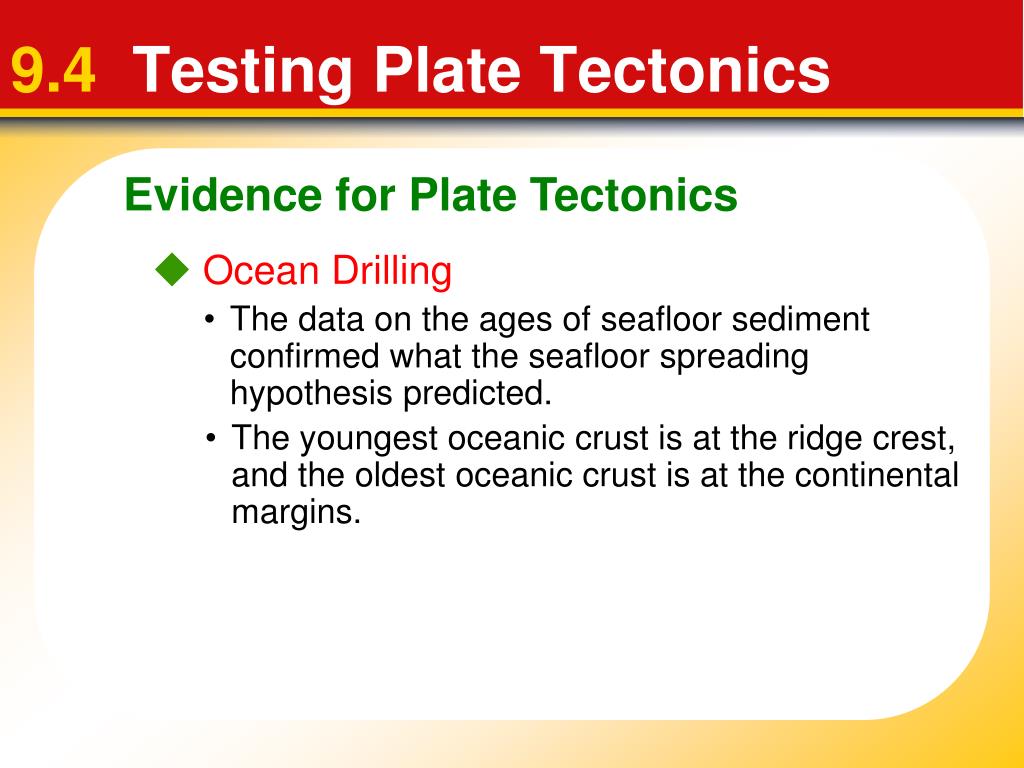 9.4 Testing Plate Tectonics

Evidence for Plate Tectonics

◆ Ocean Drilling

• The data on the ages of seafloor sediment confirmed what the seafloor spreading hypothesis predicted.

• The youngest oceanic crust is at the ridge crest, and the oldest oceanic crust is at the continental margins.